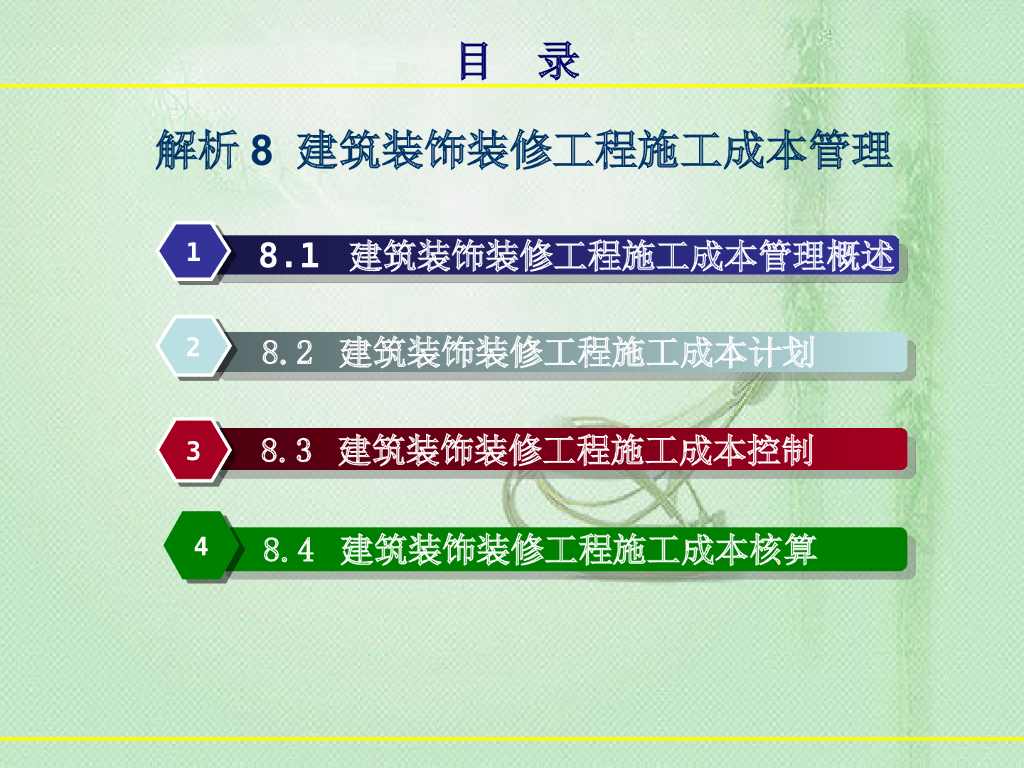 目　录

解析 8　建筑装饰装修工程施工成本管理

1

8.1　建筑装饰装修工程施工成本管理概述

2

8.2　建筑装饰装修工程施工成本计划

3

8.3　建筑装饰装修工程施工成本控制

4

8.4　建筑装饰装修工程施工成本核算